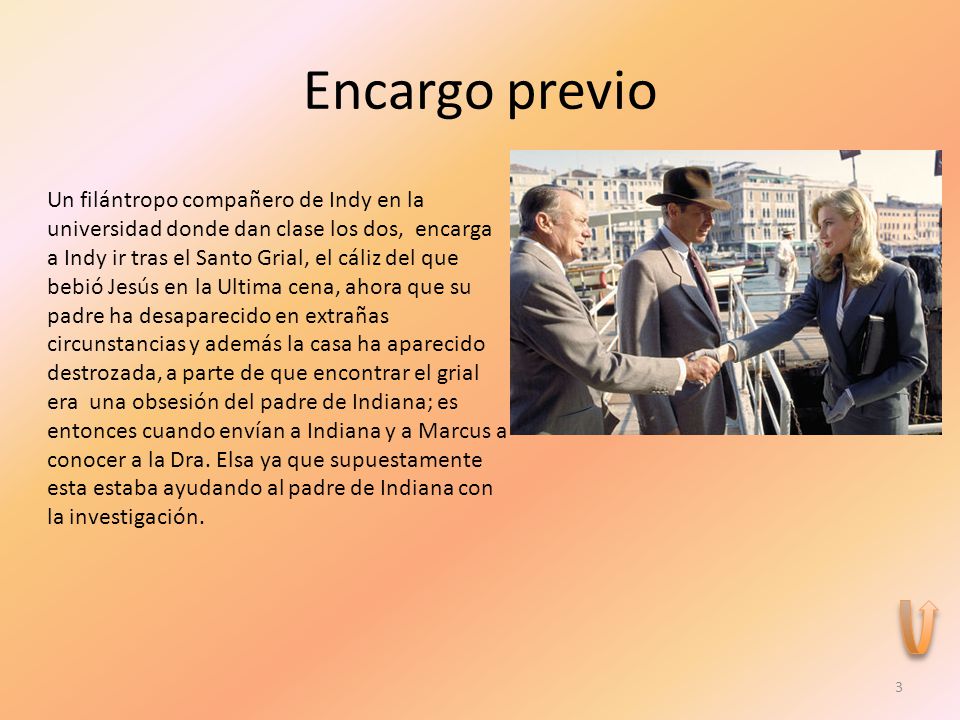 Encargo previo

Un filántropo compañero de Indy en la universidad donde dan clase los dos,  encarga a Indy ir tras el Santo Grial, el cáliz del que bebió Jesús en la Ultima cena, ahora que su padre ha desaparecido en extrañas circunstancias y además la casa ha aparecido destrozada, a parte de que encontrar el grial era  una obsesión del padre de Indiana; es entonces cuando envían a Indiana y a Marcus a conocer a la Dra. Elsa ya que supuestamente esta estaba ayudando al padre de Indiana con la investigación.

3